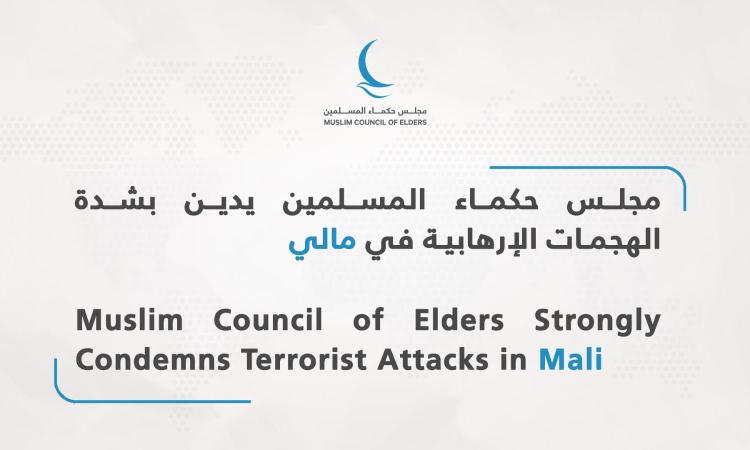 مجلس حكماء المسلمين
MUSLIM COUNCIL OF ELDERS

مجلس حكماء المسلمين يدين بشدة الهجمات الإرهابية في مالي

Muslim Council of Elders Strongly Condemns Terrorist Attacks in Mali